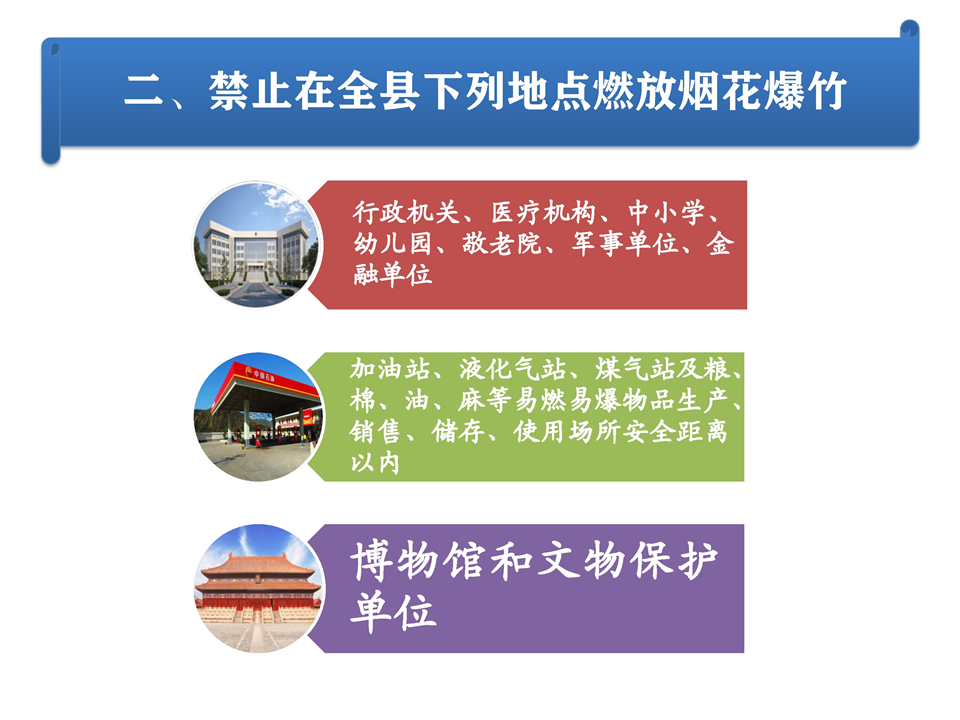 二、禁止在全县下列地点燃放烟花爆竹

行政机关、医疗机构、中小学、幼儿园、敬老院、军事单位、金融单位

中国石油

加油站、液化气站、煤气站及粮、棉、油、麻等易燃易爆物品生产、销售、储存、使用场所安全距离以内

博物馆和文物保护单位